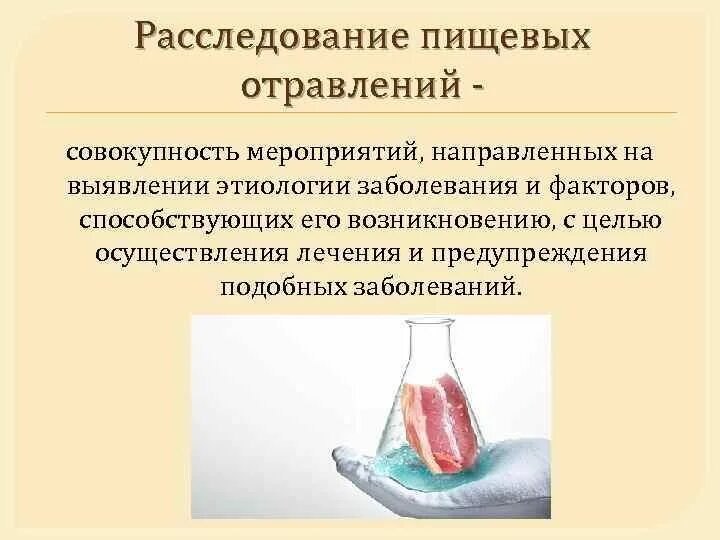 Расследование пищевых отравлений -

совокупность мероприятий, направленных на выявлении этиологии заболевания и факторов, способствующих его возникновению, с целью осуществления лечения и предупреждения подобных заболеваний.